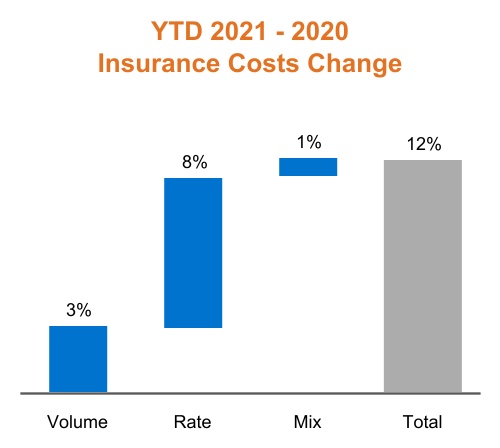 YTD 2021 - 2020
Insurance Costs Change

3%
8%
1%
12%

Volume
Rate
Mix
Total